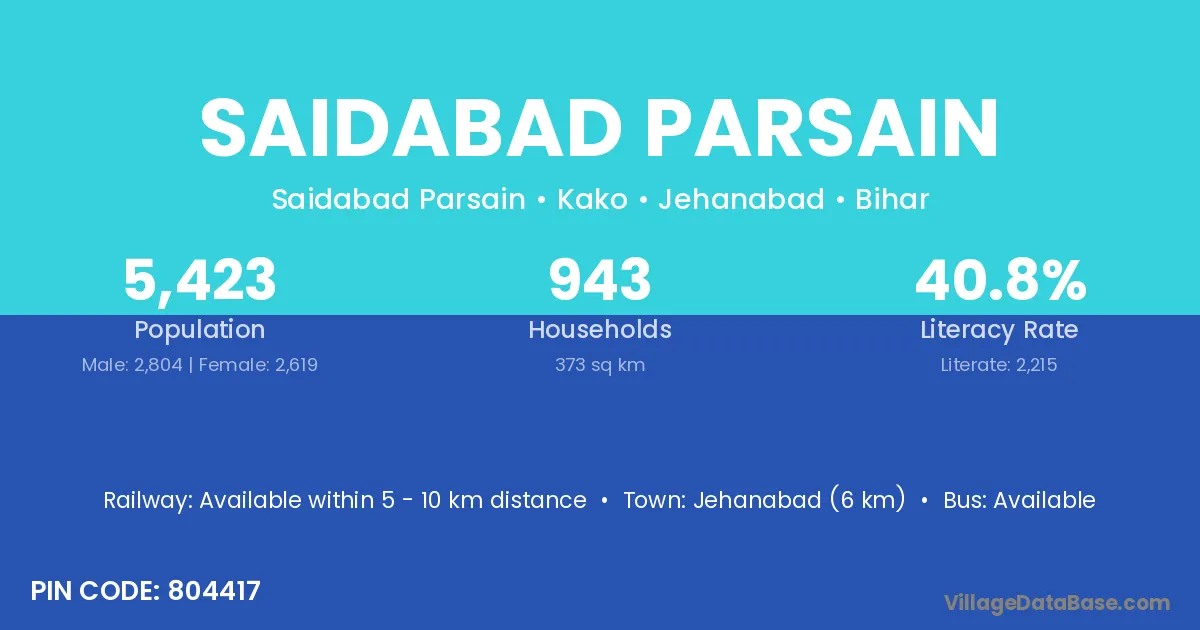 SAIDABAD PARSAIN

Saidabad Parsain • Kako • Jehanabad • Bihar

5,423
Population
Male: 2,804 | Female: 2,619

943
Households
373 sq km

40.8%
Literacy Rate
Literate: 2,215

Railway: Available within 5 - 10 km distance • Town: Jehanabad (6 km) • Bus: Available

PIN CODE: 804417

VillageDataBase.com